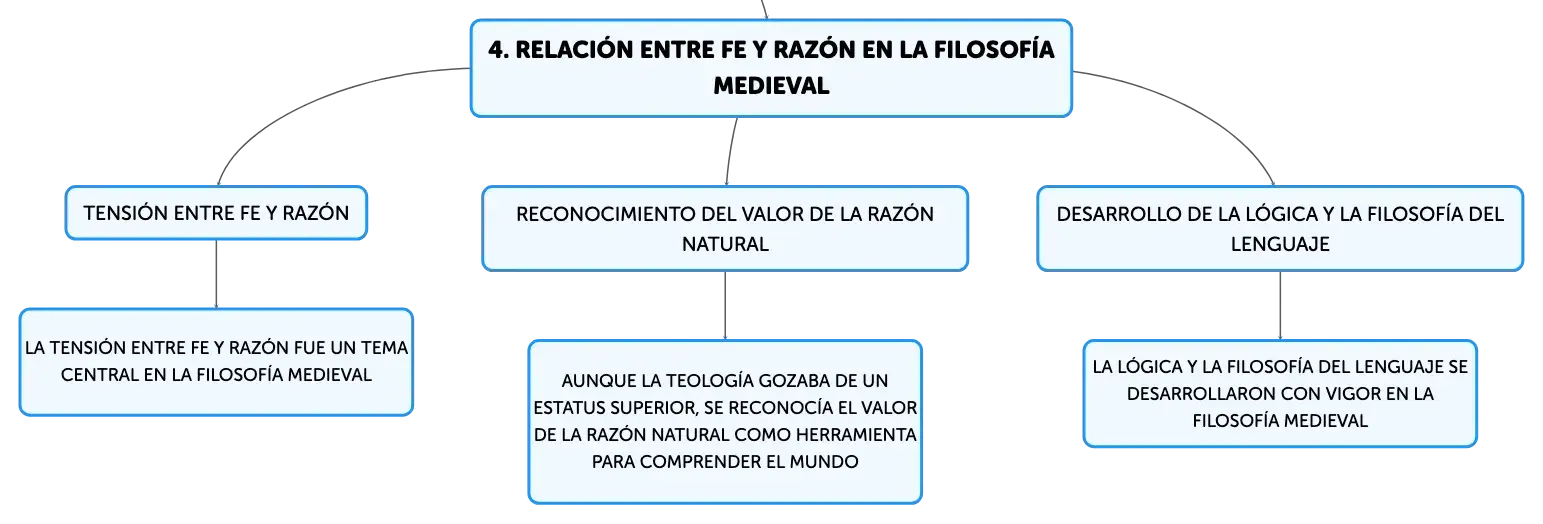 4. RELACIÓN ENTRE FE Y RAZÓN EN LA FILOSOFÍA MEDIEVAL

TENSIÓN ENTRE FE Y RAZÓN

LA TENSIÓN ENTRE FE Y RAZÓN FUE UN TEMA CENTRAL EN LA FILOSOFÍA MEDIEVAL

RECONOCIMIENTO DEL VALOR DE LA RAZÓN NATURAL

AUNQUE LA TEOLOGÍA GOZABA DE UN ESTATUS SUPERIOR, SE RECONOCÍA EL VALOR DE LA RAZÓN NATURAL COMO HERRAMIENTA PARA COMPRENDER EL MUNDO

DESARROLLO DE LA LÓGICA Y LA FILOSOFÍA DEL LENGUAJE

LA LÓGICA Y LA FILOSOFÍA DEL LENGUAJE SE DESARROLLARON CON VIGOR EN LA FILOSOFÍA MEDIEVAL